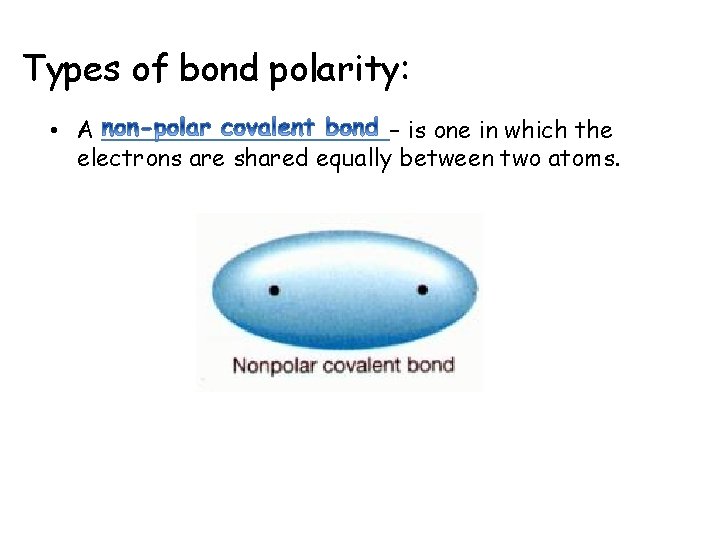 Types of bond polarity:

• A non-polar covalent bond – is one in which the electrons are shared equally between two atoms.

Nonpolar covalent bond